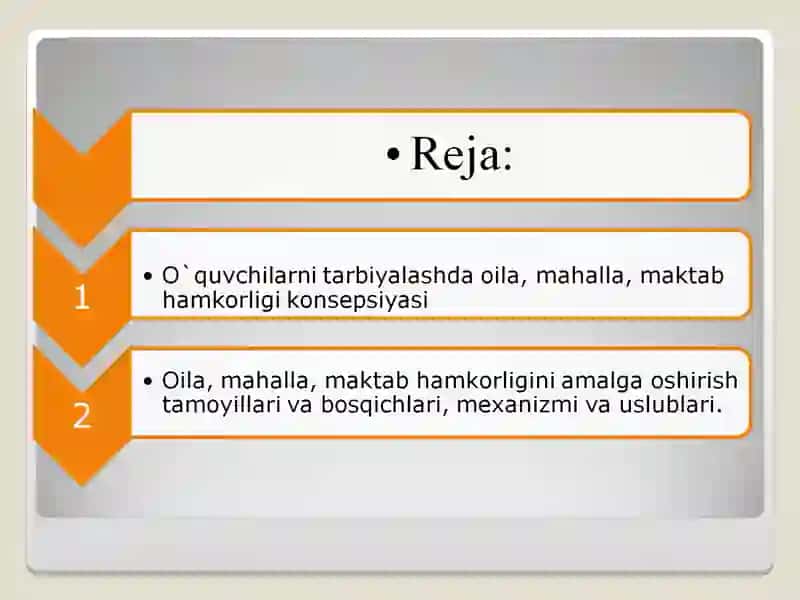 • Reja:

1

• O`quvchilarni tarbiyalashda oila, mahalla, maktab hamkorligi konsepsiyasi

2

• Oila, mahalla, maktab hamkorligini amalga oshirish tamoyillari va bosqichlari, mexanizmi va uslublari.